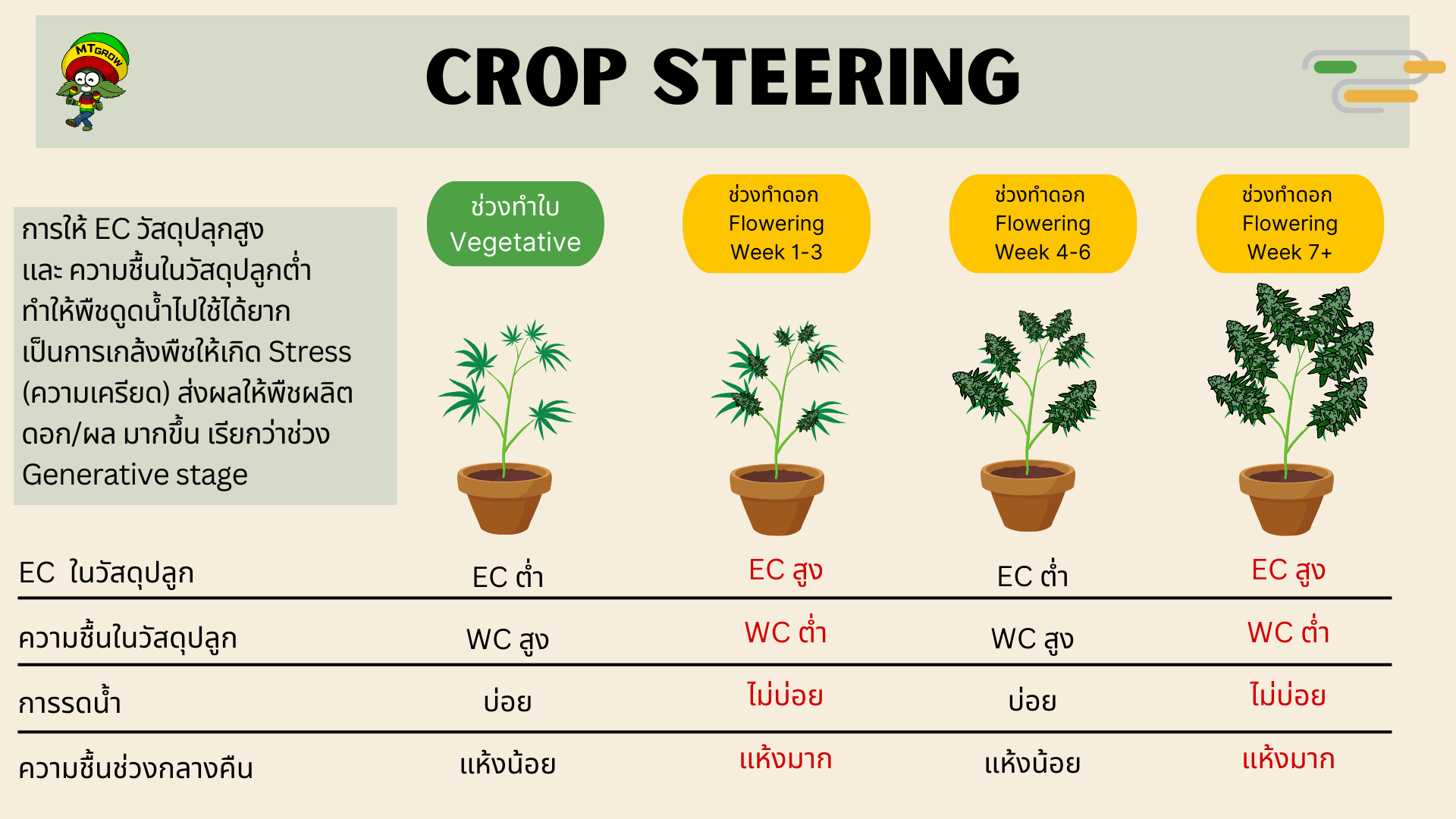 MTGROW

CROP STEERING

การให้ EC วัสดุปลุกสูง และ ความชื้นในวัสดุปลูกต่ำ ทำให้พืชดูดน้ำไปใช้ได้ยาก เป็นการเกล้งพืชให้เกิด Stress (ความเครียด) ส่งผลให้พืชผลิต ดอก/ผล มากขึ้น เรียกว่าช่วง Generative stage

| | ช่วงทำใบ Vegetative | ช่วงทำดอก Flowering Week 1-3 | ช่วงทำดอก Flowering Week 4-6 | ช่วงทำดอก Flowering Week 7+ |
|---|---|---|---|---|
| EC ในวัสดุปลูก | EC ต่ำ | EC สูง | EC ต่ำ | EC สูง |
| ความชื้นในวัสดุปลูก | WC สูง | WC ต่ำ | WC สูง | WC ต่ำ |
| การรดน้ำ | บ่อย | ไม่บ่อย | บ่อย | ไม่บ่อย |
| ความชื้นช่วงกลางคืน | แห้งน้อย | แห้งมาก | แห้งน้อย | แห้งมาก |